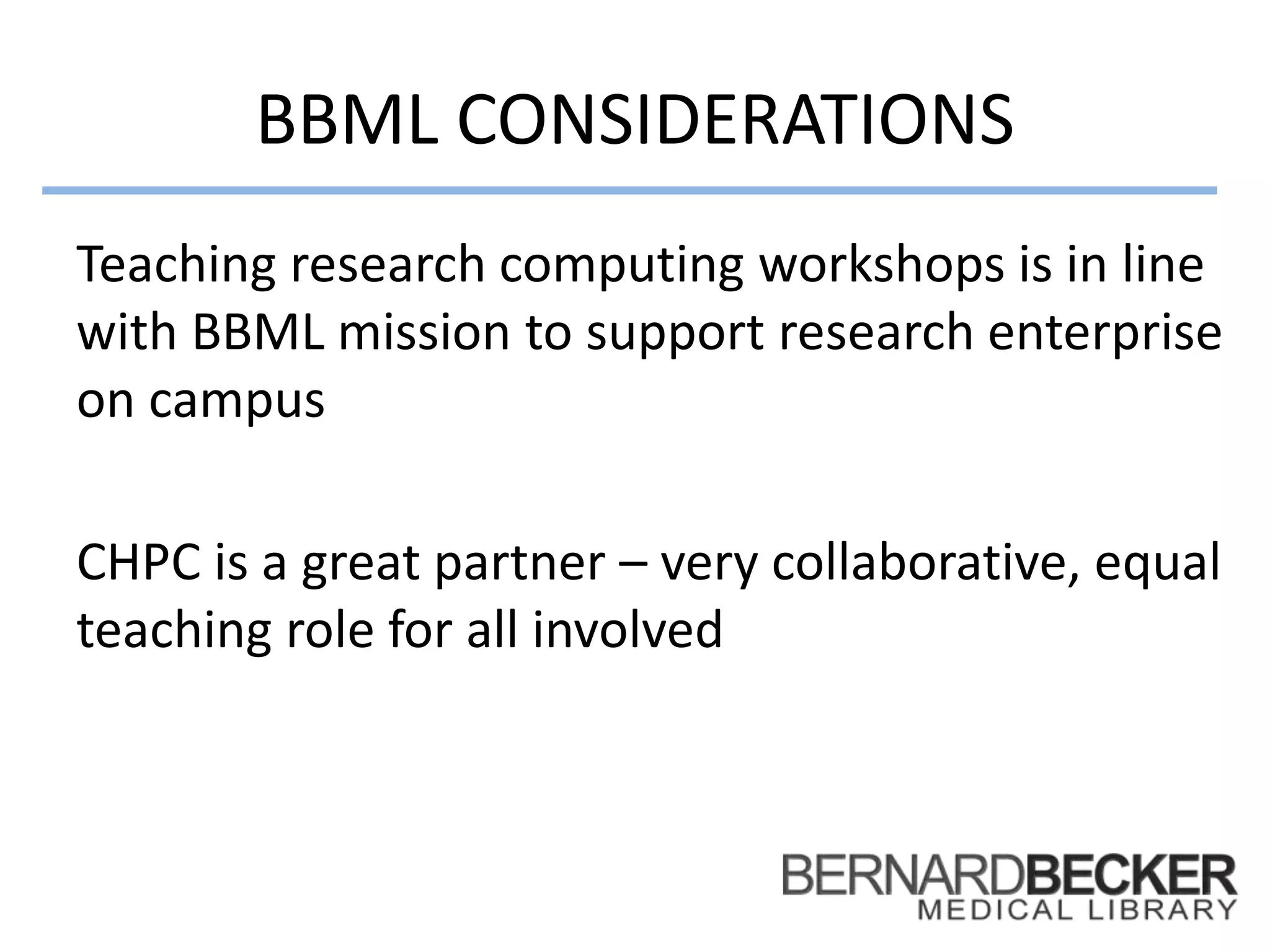 BBML CONSIDERATIONS

Teaching research computing workshops is in line with BBML mission to support research enterprise on campus

CHPC is a great partner – very collaborative, equal teaching role for all involved

BERNARDBECKER
MEDICAL LIBRARY